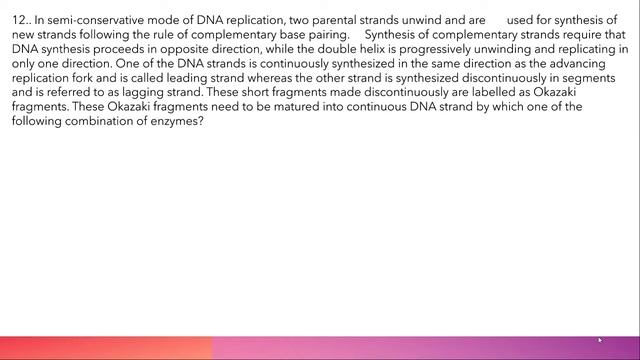 12.. In semi-conservative mode of DNA replication, two parental strands unwind and are used for synthesis of new strands following the rule of complementary base pairing. Synthesis of complementary strands require that DNA synthesis proceeds in opposite direction, while the double helix is progressively unwinding and replicating in only one direction. One of the DNA strands is continuously synthesized in the same direction as the advancing replication fork and is called leading strand whereas the other strand is synthesized discontinuously in segments and is referred to as lagging strand. These short fragments made discontinuously are labelled as Okazaki fragments. These Okazaki fragments need to be matured into continuous DNA strand by which one of the following combination of enzymes?